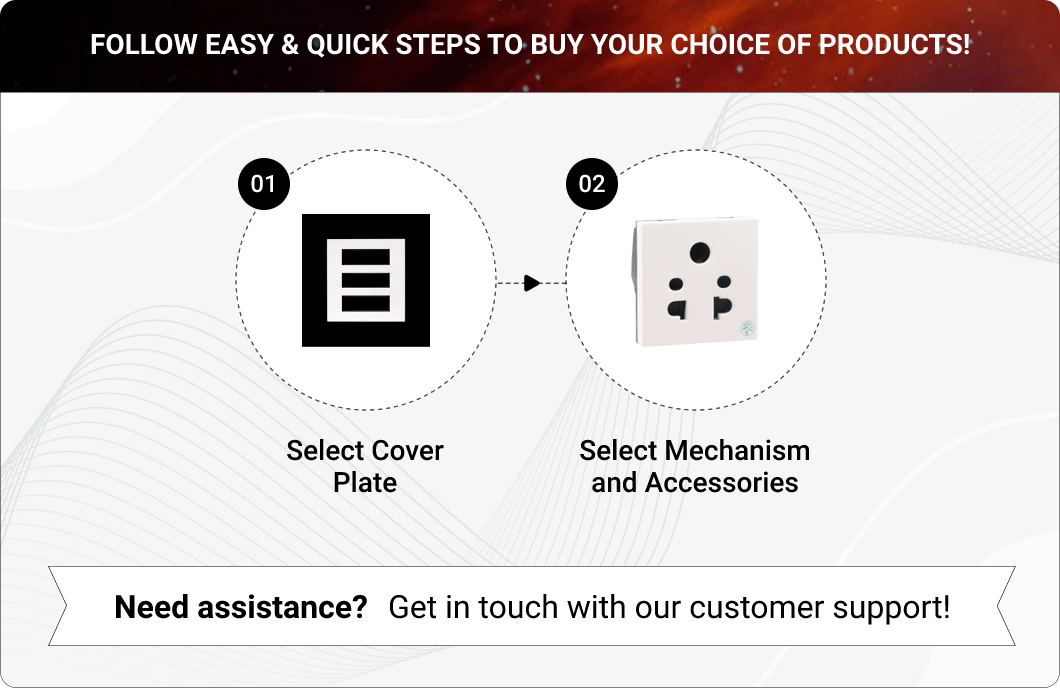 FOLLOW EASY & QUICK STEPS TO BUY YOUR CHOICE OF PRODUCTS!

01

Select Cover Plate

02

Select Mechanism and Accessories

Need assistance? Get in touch with our customer support!